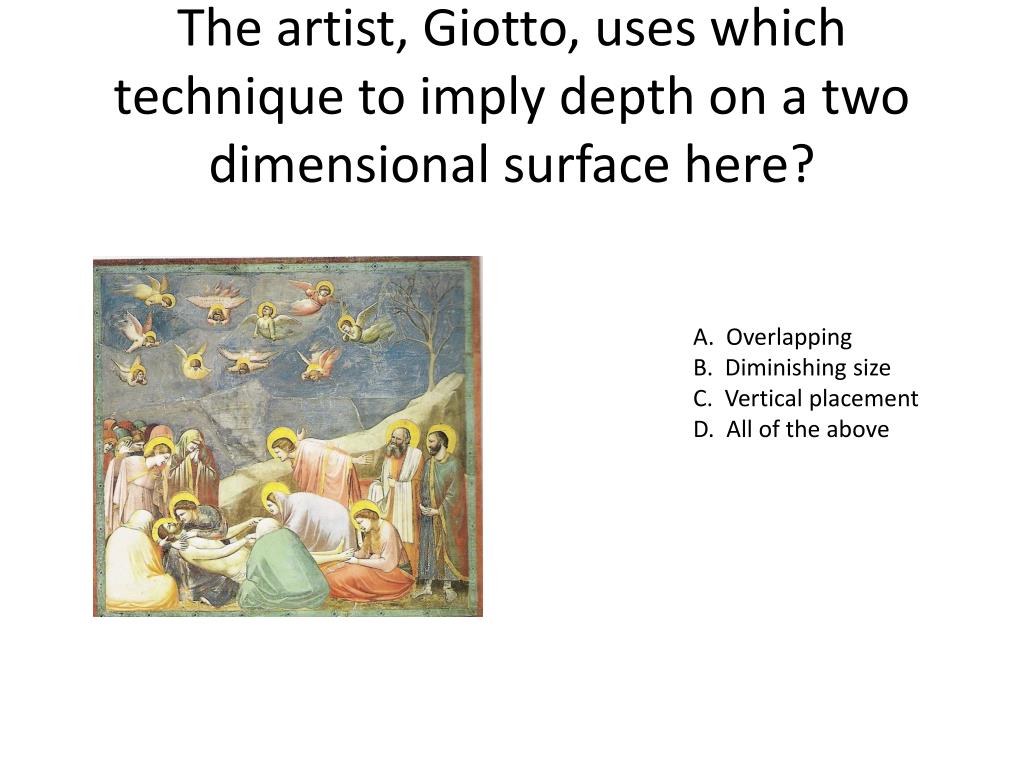 The artist, Giotto, uses which technique to imply depth on a two dimensional surface here?

A. Overlapping
B. Diminishing size
C. Vertical placement
D. All of the above